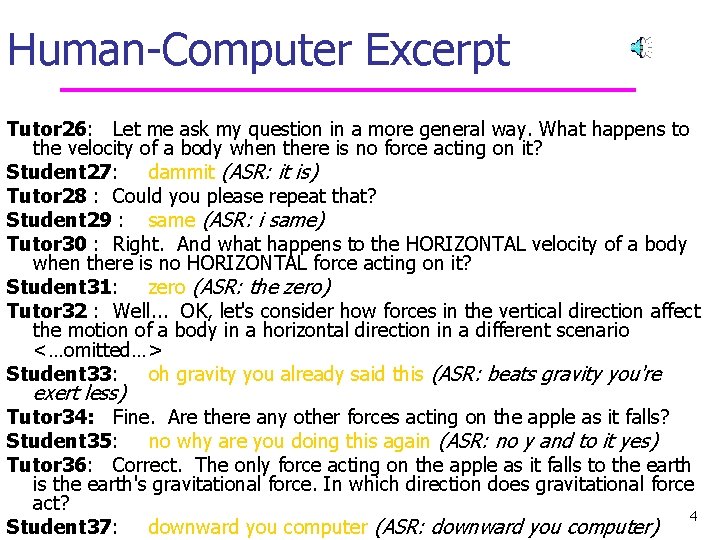 Human-Computer Excerpt

Tutor26: Let me ask my question in a more general way. What happens to the velocity of a body when there is no force acting on it?

Student27: dammit (ASR: it is)

Tutor28 : Could you please repeat that?

Student29 : same (ASR: i same)

Tutor30 : Right. And what happens to the HORIZONTAL velocity of a body when there is no HORIZONTAL force acting on it?

Student31: zero (ASR: the zero)

Tutor32 : Well... OK, let's consider how forces in the vertical direction affect the motion of a body in a horizontal direction in a different scenario <…omitted…>

Student33: oh gravity you already said this (ASR: beats gravity you're exert less)

Tutor34: Fine. Are there any other forces acting on the apple as it falls?

Student35: no why are you doing this again (ASR: no y and to it yes)

Tutor36: Correct. The only force acting on the apple as it falls to the earth is the earth's gravitational force. In which direction does gravitational force act?

Student37: downward you computer (ASR: downward you computer)

4